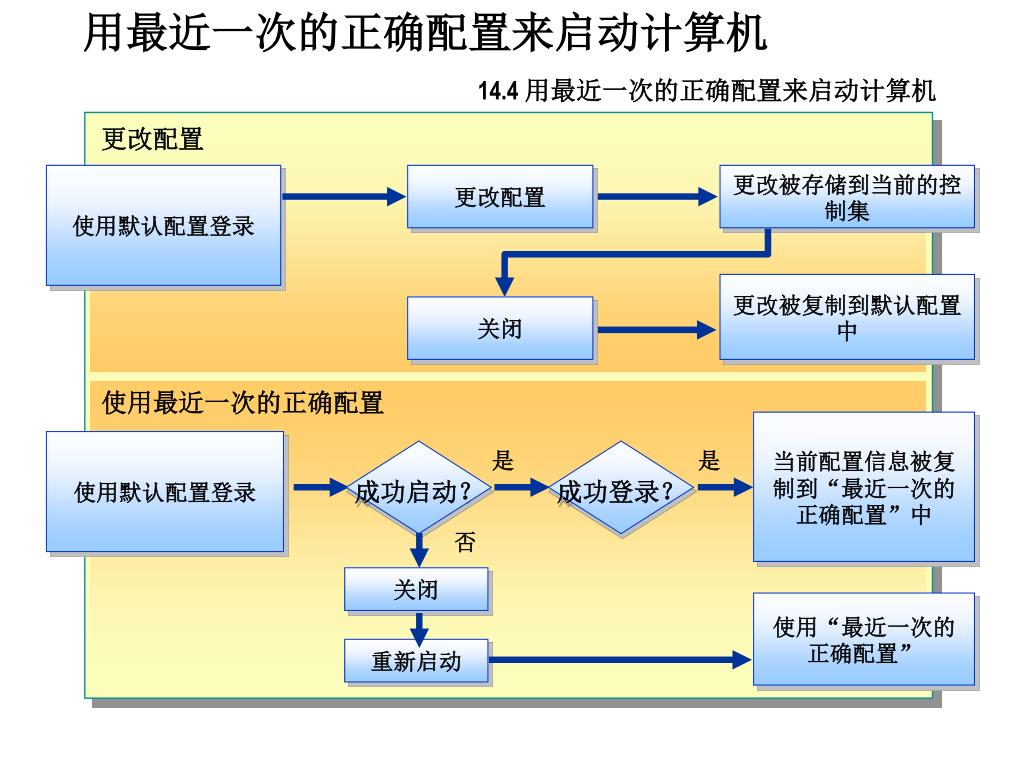 用最近一次的正确配置来启动计算机

14.4 用最近一次的正确配置来启动计算机

更改配置

使用默认配置登录

更改配置

更改被存储到当前的控制集

关闭

更改被复制到默认配置中

使用最近一次的正确配置

使用默认配置登录

成功启动？

是

成功登录？

是

当前配置信息被复制到“最近一次的正确配置”中

否

关闭

重新启动

使用“最近一次的正确配置”